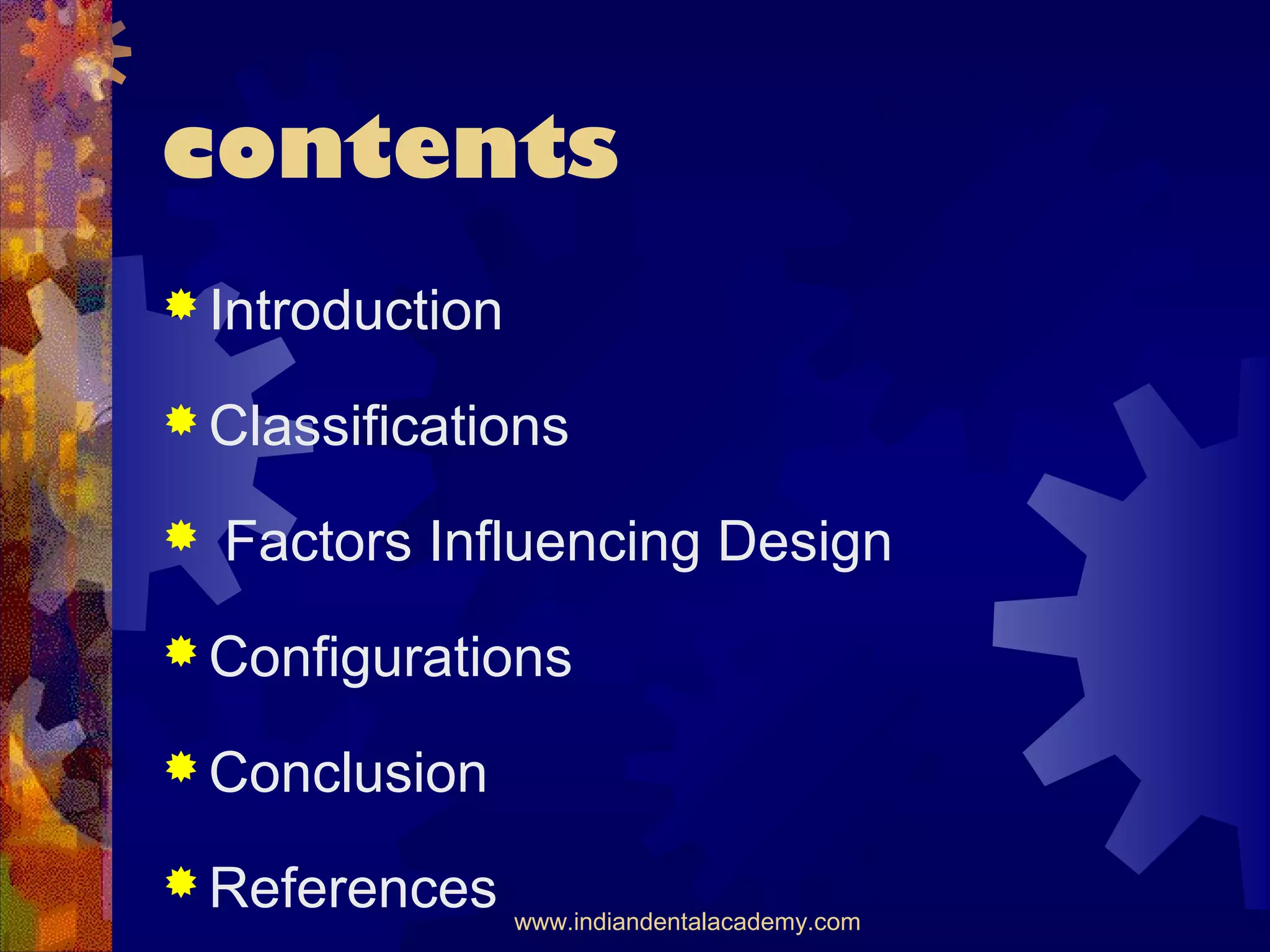 contents

Introduction

Classifications

Factors Influencing Design

Configurations

Conclusion

References

www.indiandentalacademy.com